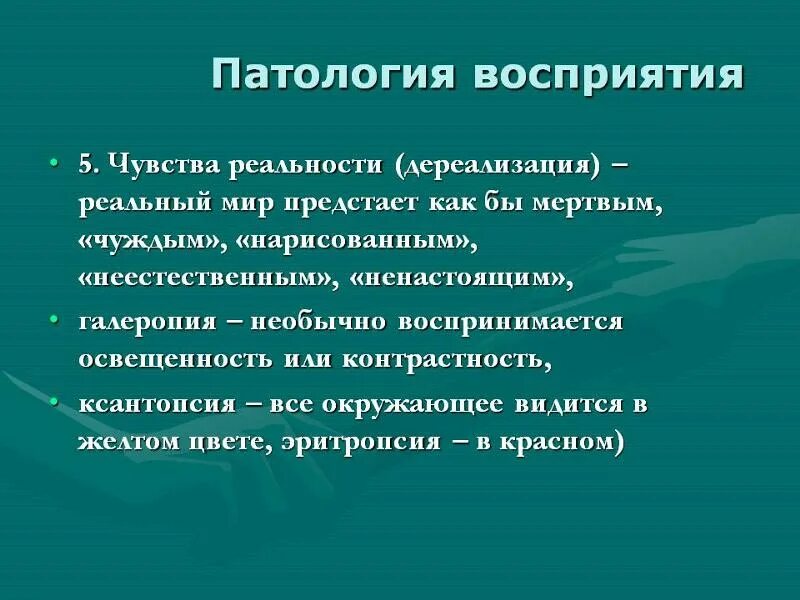 Патология восприятия

• 5. Чувства реальности (дереализация) – реальный мир предстает как бы мертвым, «чуждым», «нарисованным», «неестественным», «ненастоящим»,

• галеропия – необычно воспринимается освещенность или контрастность,

• ксантопсия – все окружающее видится в желтом цвете, эритропсия – в красном)